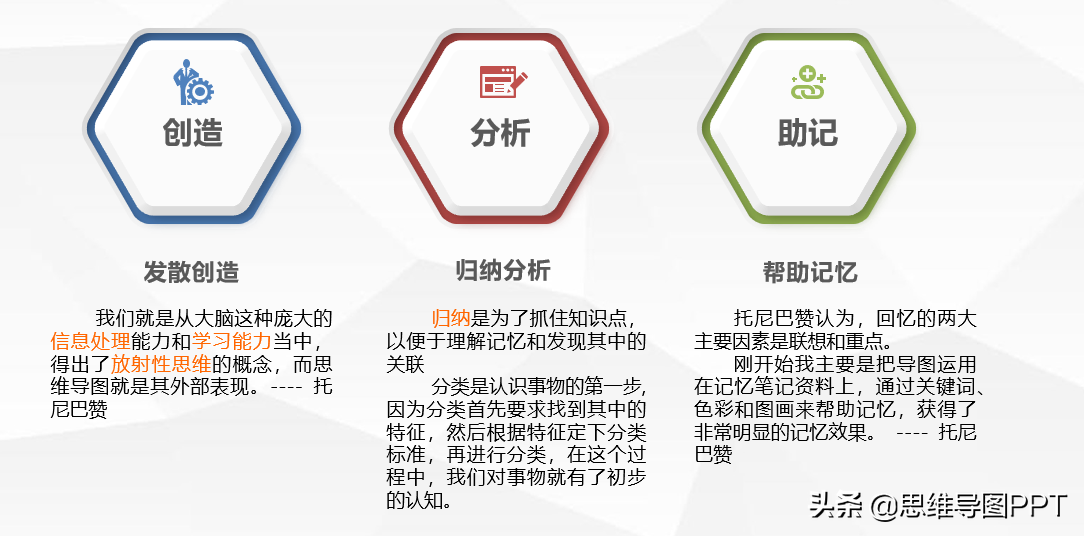 创造

分析

助记

发散创造

我们就是从大脑这种庞大的信息处理能力和学习能力当中，得出了放射性思维的概念，而思维导图就是其外部表现。---- 托尼巴赞

归纳分析

归纳是为了抓住知识点，以便于理解记忆和发现其中的关联

分类是认识事物的第一步，因为分类首先要求找到其中的特征，然后根据特征定下分类标准，再进行分类，在这个过程中，我们对事物就有了初步的认知。

帮助记忆

托尼巴赞认为，回忆的两大主要因素是联想和重点。

刚开始我主要是把导图运用在记忆笔记资料上，通过关键词、色彩和图画来帮助记忆，获得了非常明显的记忆效果。 ---- 托尼巴赞

头条 @思维导图PPT